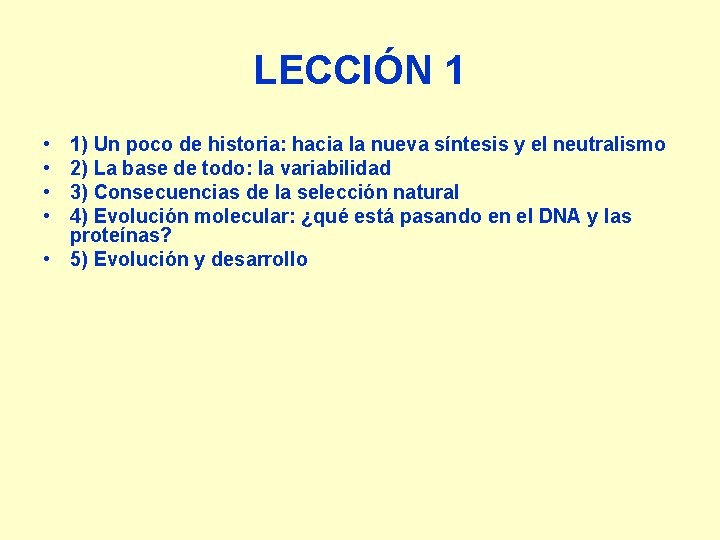 LECCIÓN 1

• 1) Un poco de historia: hacia la nueva síntesis y el neutralismo
• 2) La base de todo: la variabilidad
• 3) Consecuencias de la selección natural
• 4) Evolución molecular: ¿qué está pasando en el DNA y las proteínas?
• 5) Evolución y desarrollo